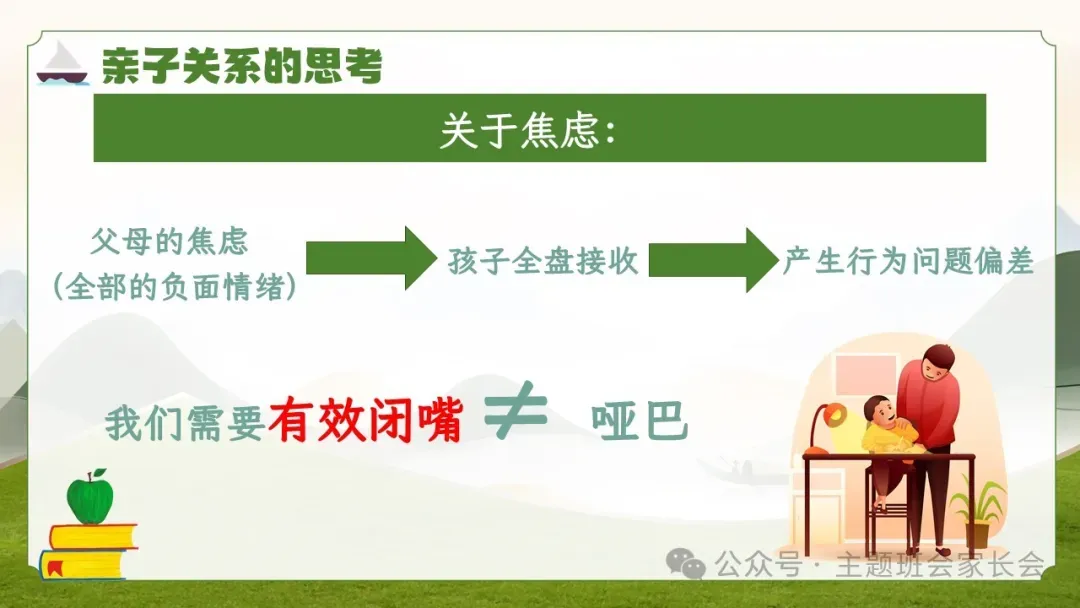 亲子关系的思考

关于焦虑:

父母的焦虑
(全部的负面情绪)

孩子全盘接收

产生行为问题偏差

我们需要有效闭嘴 $\neq$ 哑巴

公众号 · 主题班会家长会